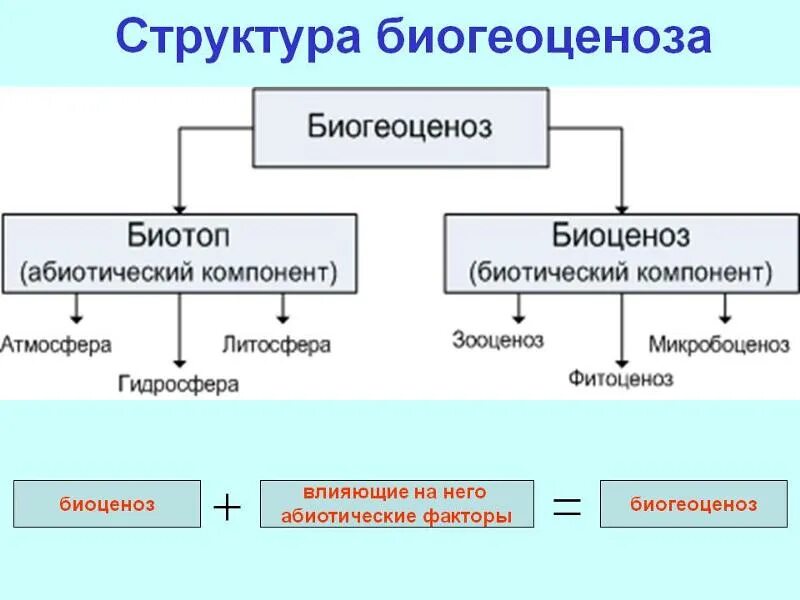 Структура биогеоценоза

Биогеоценоз

Биотоп
(абиотический компонент)

Биоценоз
(биотический компонент)

Атмосфера

Гидросфера

Литосфера

Зооценоз

Фитоценоз

Микробоценоз

биоценоз + влияющие на него абиотические факторы = биогеоценоз